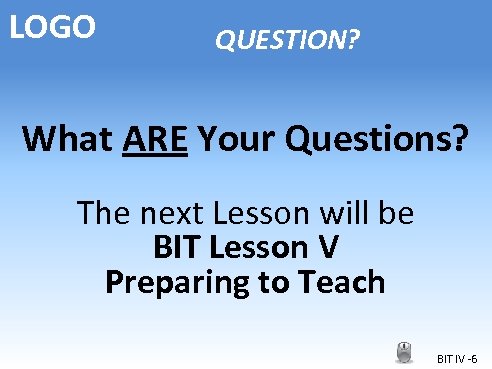 LOGO

QUESTION?

What ARE Your Questions?

The next Lesson will be
BIT Lesson V
Preparing to Teach

BIT IV -6